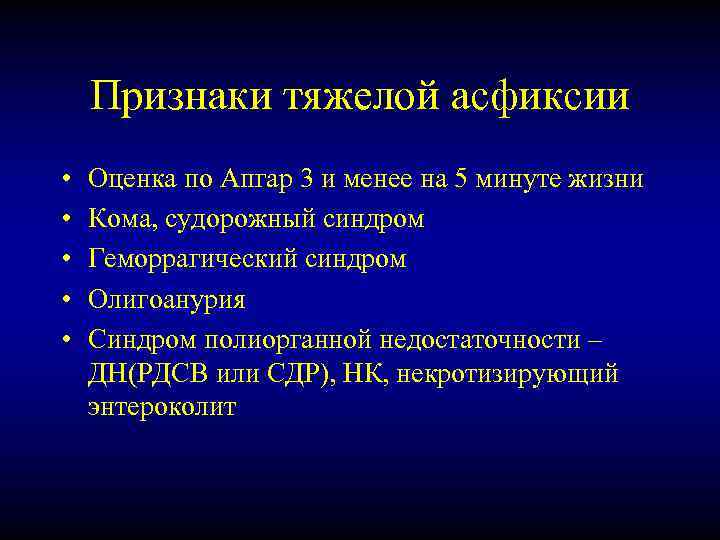 Признаки тяжелой асфиксии

• Оценка по Апгар 3 и менее на 5 минуте жизни
• Кома, судорожный синдром
• Геморрагический синдром
• Олигоанурия
• Синдром полиорганной недостаточности – ДН(РДСВ или СДР), НК, некротизирующий энтероколит